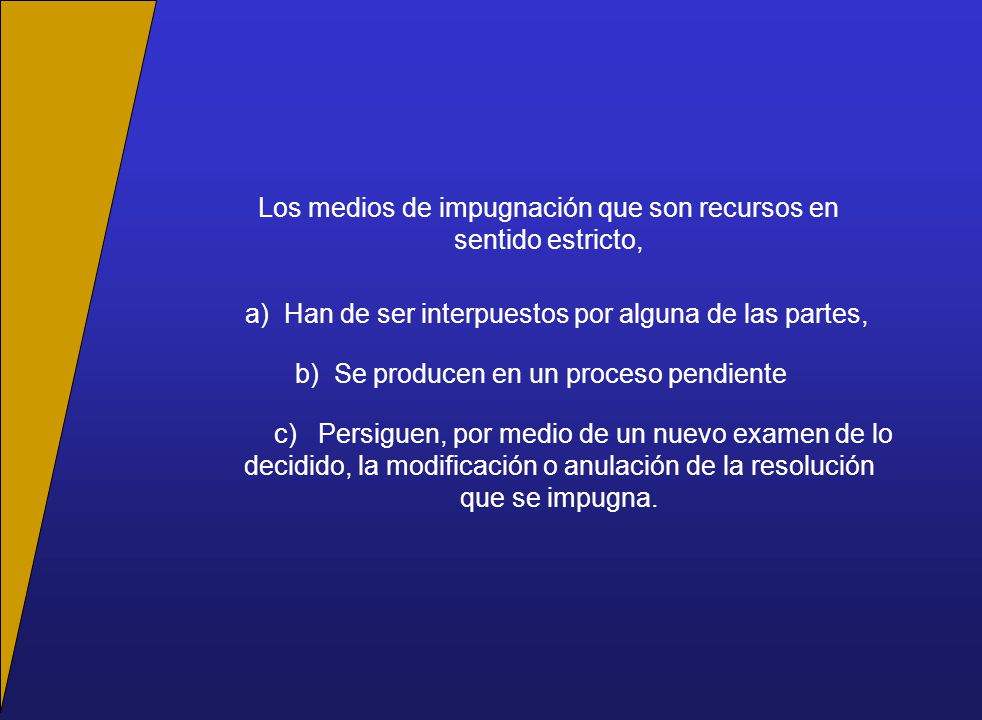 Los medios de impugnación que son recursos en sentido estricto,

a) Han de ser interpuestos por alguna de las partes,

b) Se producen en un proceso pendiente

c) Persiguen, por medio de un nuevo examen de lo decidido, la modificación o anulación de la resolución que se impugna.